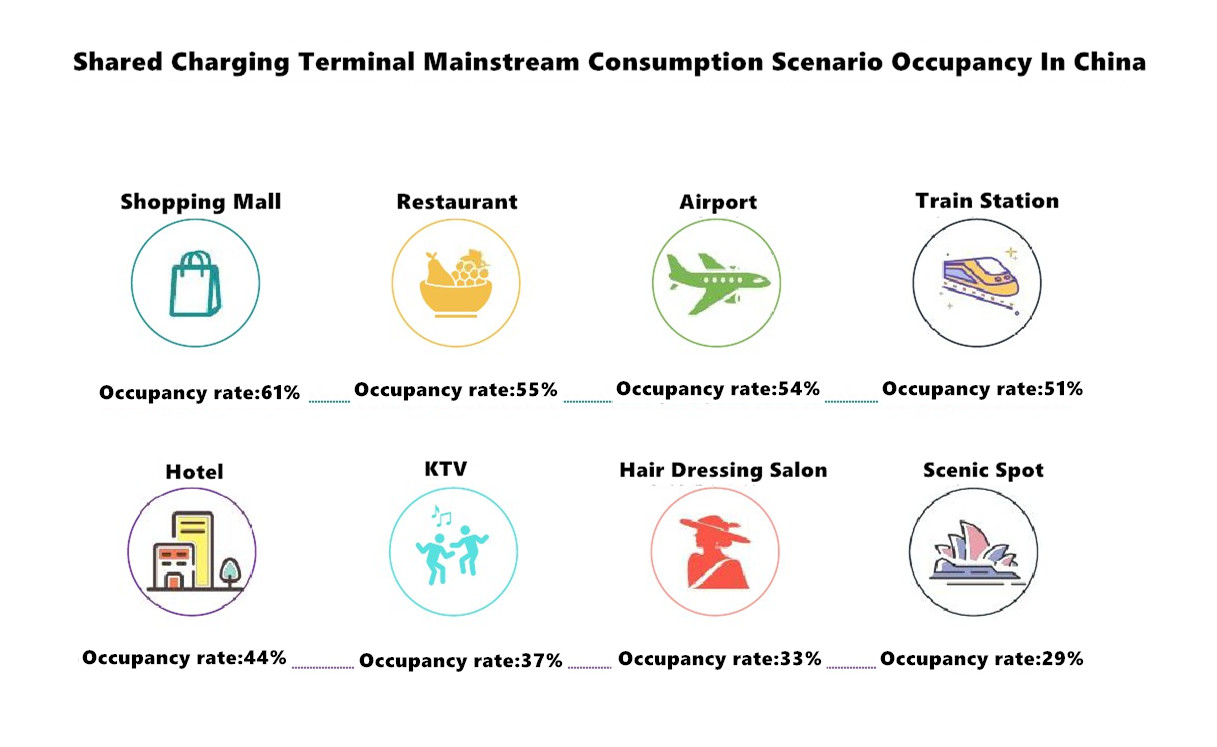 Shared Charging Terminal Mainstream Consumption Scenario Occupancy In China

Shopping Mall
Occupancy rate:61%

Restaurant
Occupancy rate:55%

Airport
Occupancy rate:54%

Train Station
Occupancy rate:51%

Hotel
Occupancy rate:44%

KTV
Occupancy rate:37%

Hair Dressing Salon
Occupancy rate:33%

Scenic Spot
Occupancy rate:29%